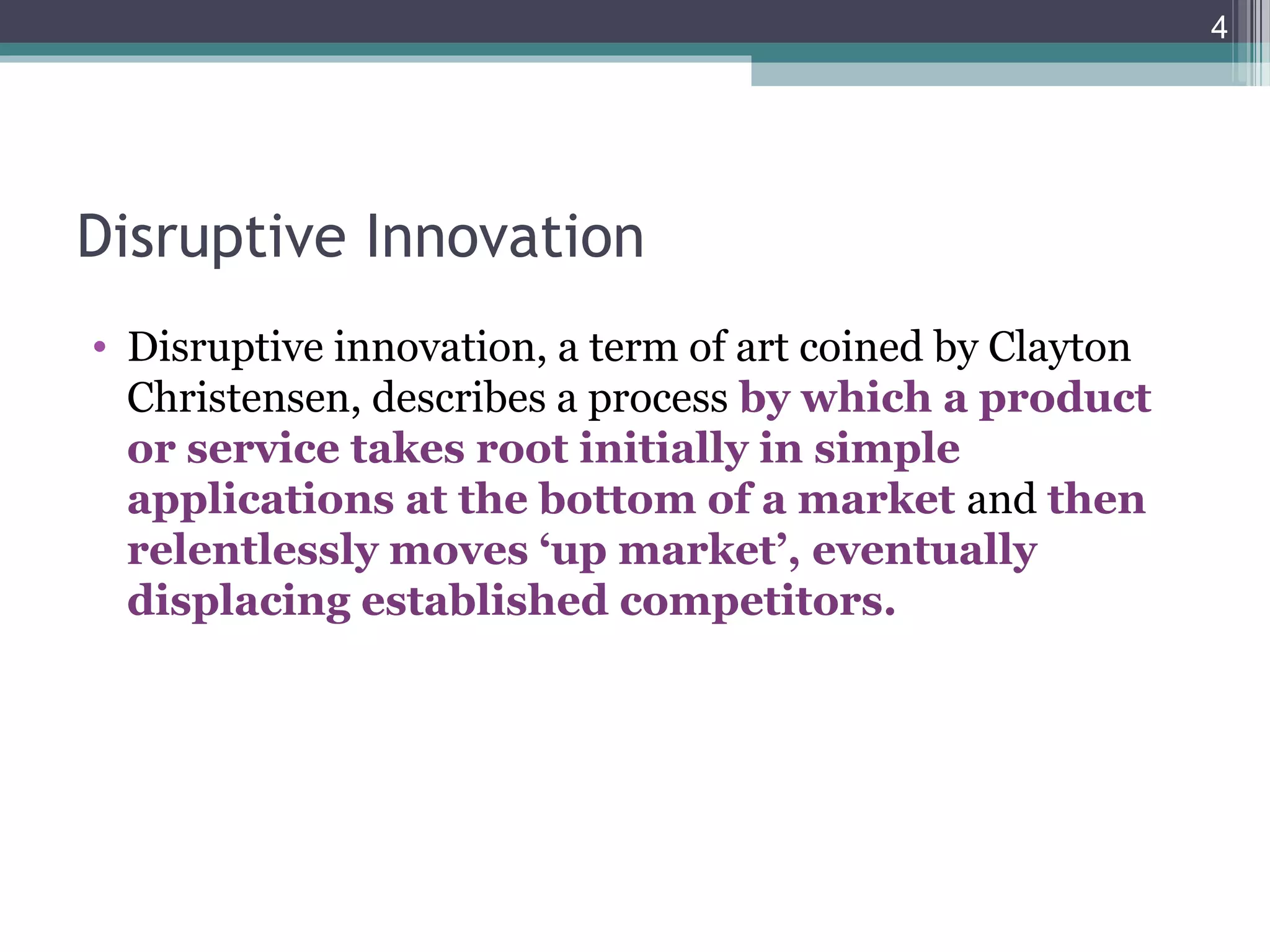 4

Disruptive Innovation

• Disruptive innovation, a term of art coined by Clayton Christensen, describes a process by which a product or service takes root initially in simple applications at the bottom of a market and then relentlessly moves ‘up market’, eventually displacing established competitors.